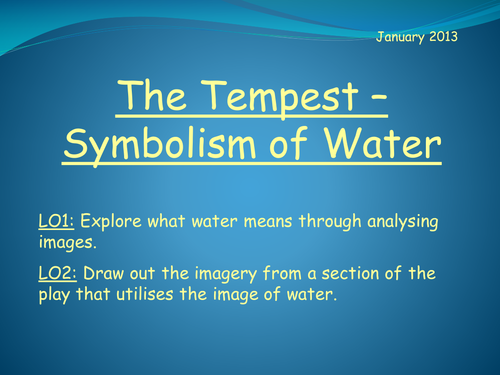 January 2013

The Tempest – Symbolism of Water

LO1: Explore what water means through analysing images.

LO2: Draw out the imagery from a section of the play that utilises the image of water.